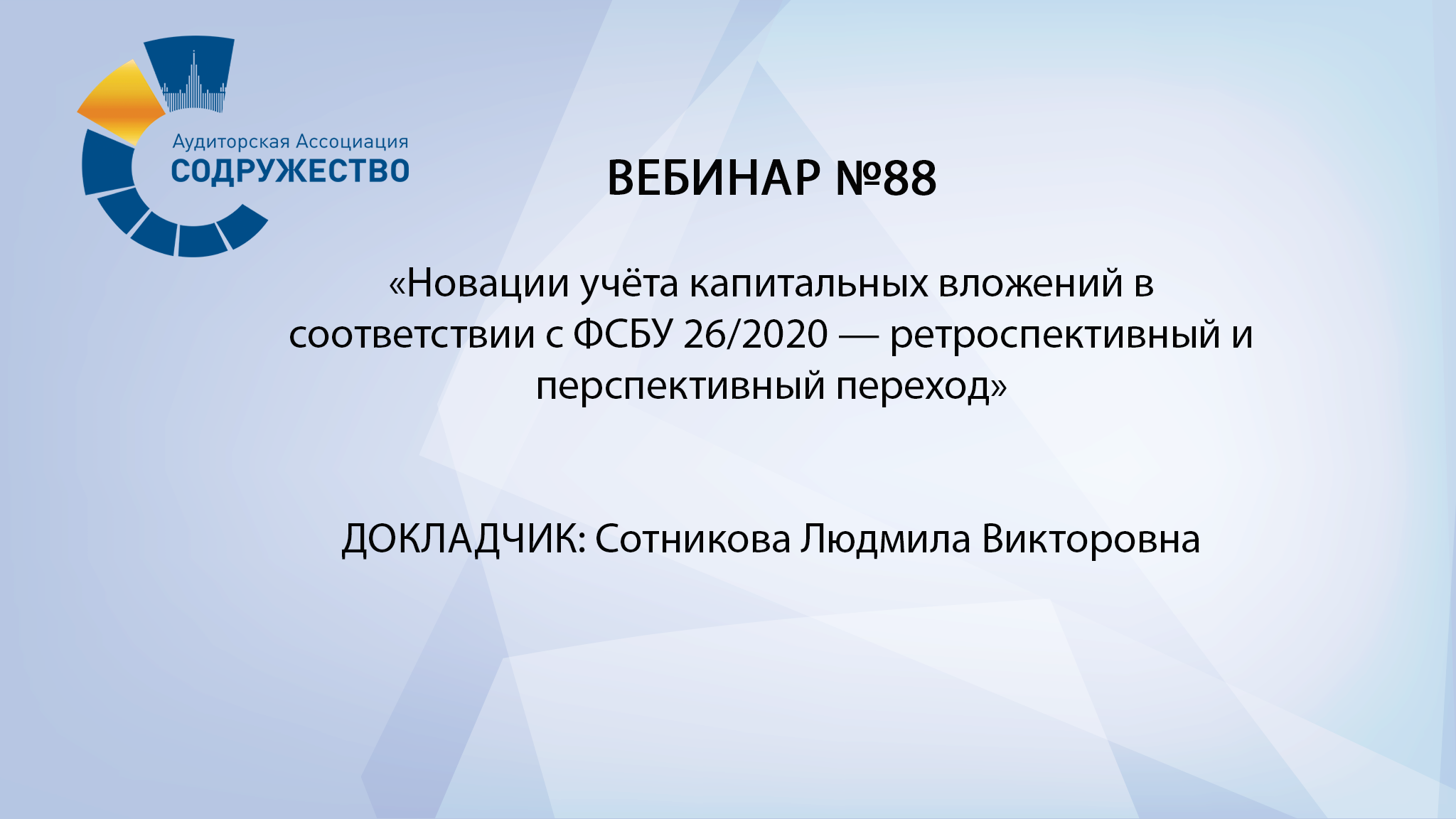 Аудиторская Ассоциация
СОДРУЖЕСТВО

ВЕБИНАР №88

«Новации учёта капитальных вложений в соответствии с ФСБУ 26/2020 — ретроспективный и перспективный переход»

ДОКЛАДЧИК: Сотникова Людмила Викторовна